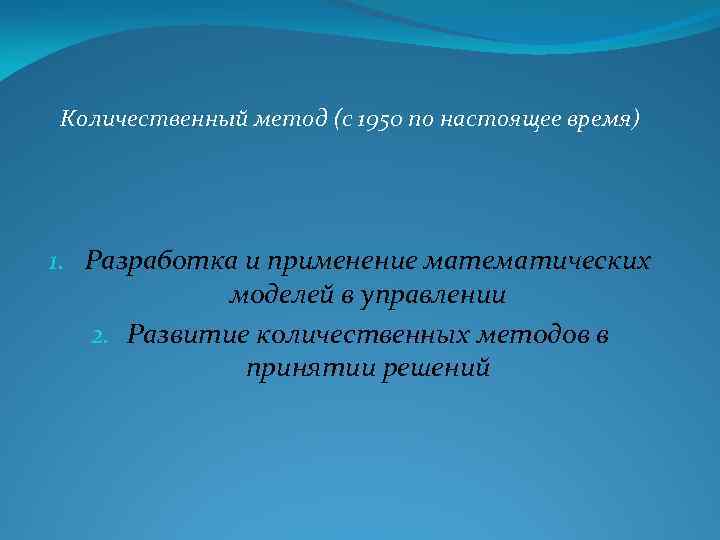 Количественный метод (с 1950 по настоящее время)

1. Разработка и применение математических моделей в управлении
2. Развитие количественных методов в принятии решений